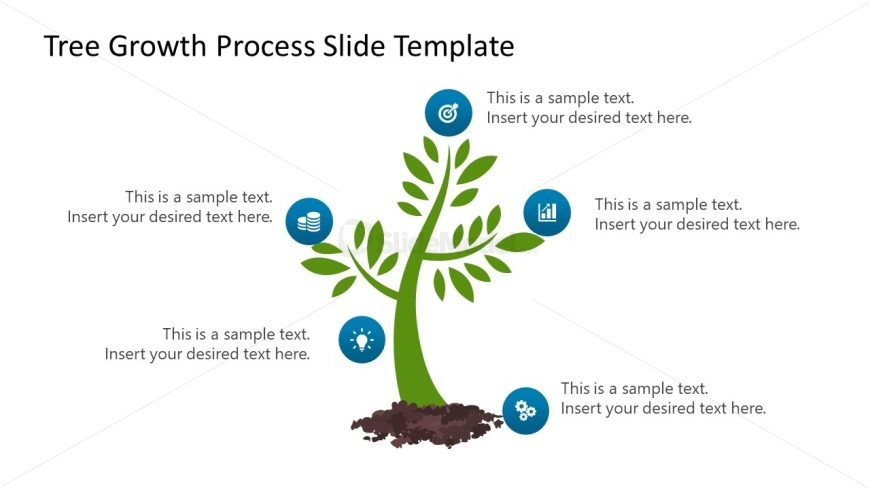 Tree Growth Process Slide Template

This is a sample text.
Insert your desired text here.

This is a sample text.
Insert your desired text here.

This is a sample text.
Insert your desired text here.

This is a sample text.
Insert your desired text here.

This is a sample text.
Insert your desired text here.

SlideModel